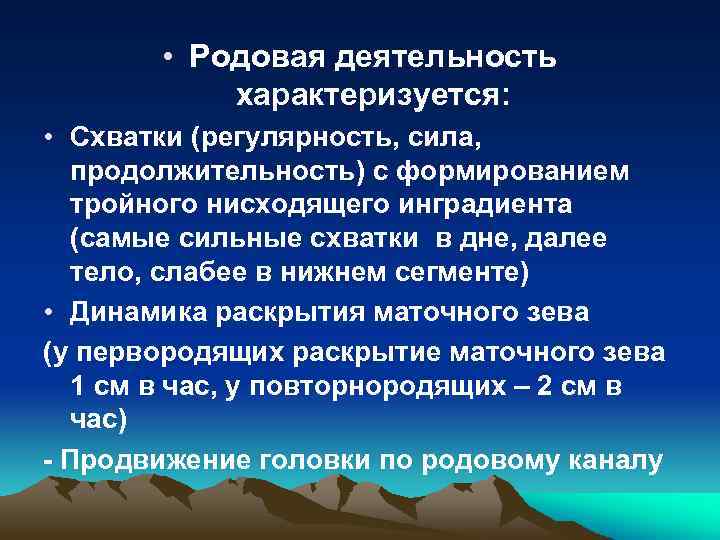 • Родовая деятельность характеризуется:

• Схватки (регулярность, сила, продолжительность) с формированием тройного нисходящего инградиента (самые сильные схватки в дне, далее тело, слабее в нижнем сегменте)

• Динамика раскрытия маточного зева

(у первородящих раскрытие маточного зева 1 см в час, у повторнородящих – 2 см в час)

- Продвижение головки по родовому каналу